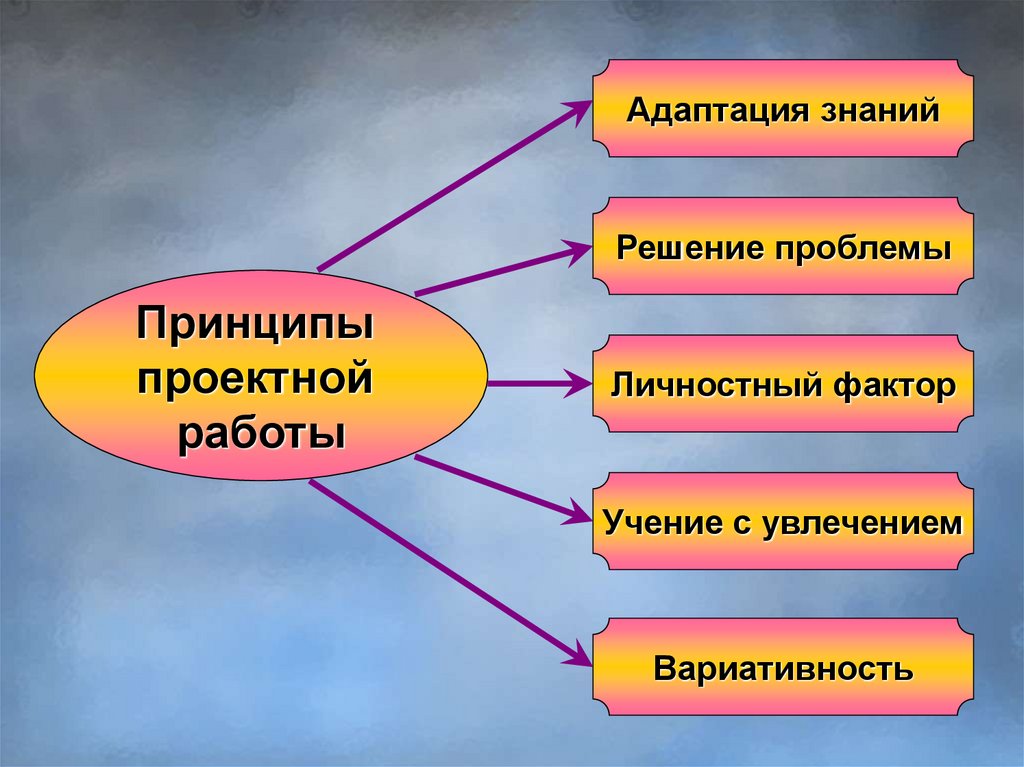 Принципы проектной работы

Адаптация знаний

Решение проблемы

Личностный фактор

Учение с увлечением

Вариативность